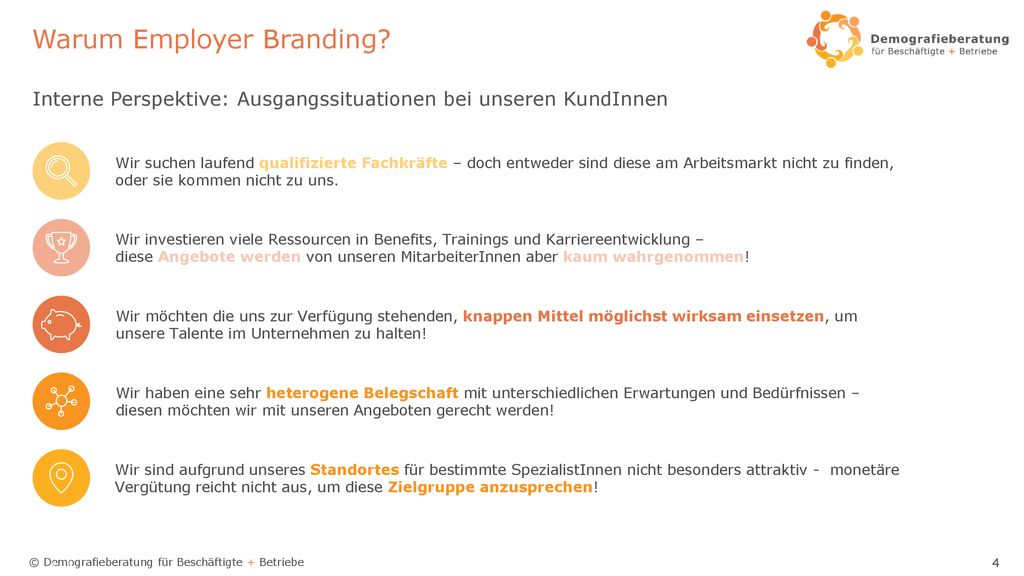 Warum Employer Branding?

Demografieberatung für Beschäftigte + Betriebe

Interne Perspektive: Ausgangssituationen bei unseren KundInnen

Wir suchen laufend qualifizierte Fachkräfte – doch entweder sind diese am Arbeitsmarkt nicht zu finden, oder sie kommen nicht zu uns.

Wir investieren viele Ressourcen in Benefits, Trainings und Karriereentwicklung – diese Angebote werden von unseren MitarbeiterInnen aber kaum wahrgenommen!

Wir möchten die uns zur Verfügung stehenden, knappen Mittel möglichst wirksam einsetzen, um unsere Talente im Unternehmen zu halten!

Wir haben eine sehr heterogene Belegschaft mit unterschiedlichen Erwartungen und Bedürfnissen – diesen möchten wir mit unseren Angeboten gerecht werden!

Wir sind aufgrund unseres Standortes für bestimmte SpezialistInnen nicht besonders attraktiv - monetäre Vergütung reicht nicht aus, um diese Zielgruppe anzusprechen!

© Demografieberatung für Beschäftigte + Betriebe

4